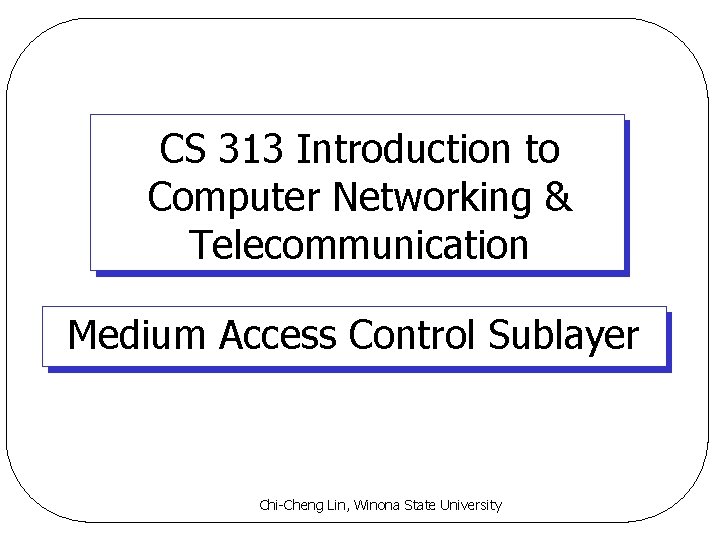 CS 313 Introduction to Computer Networking & Telecommunication

Medium Access Control Sublayer

Chi-Cheng Lin, Winona State University